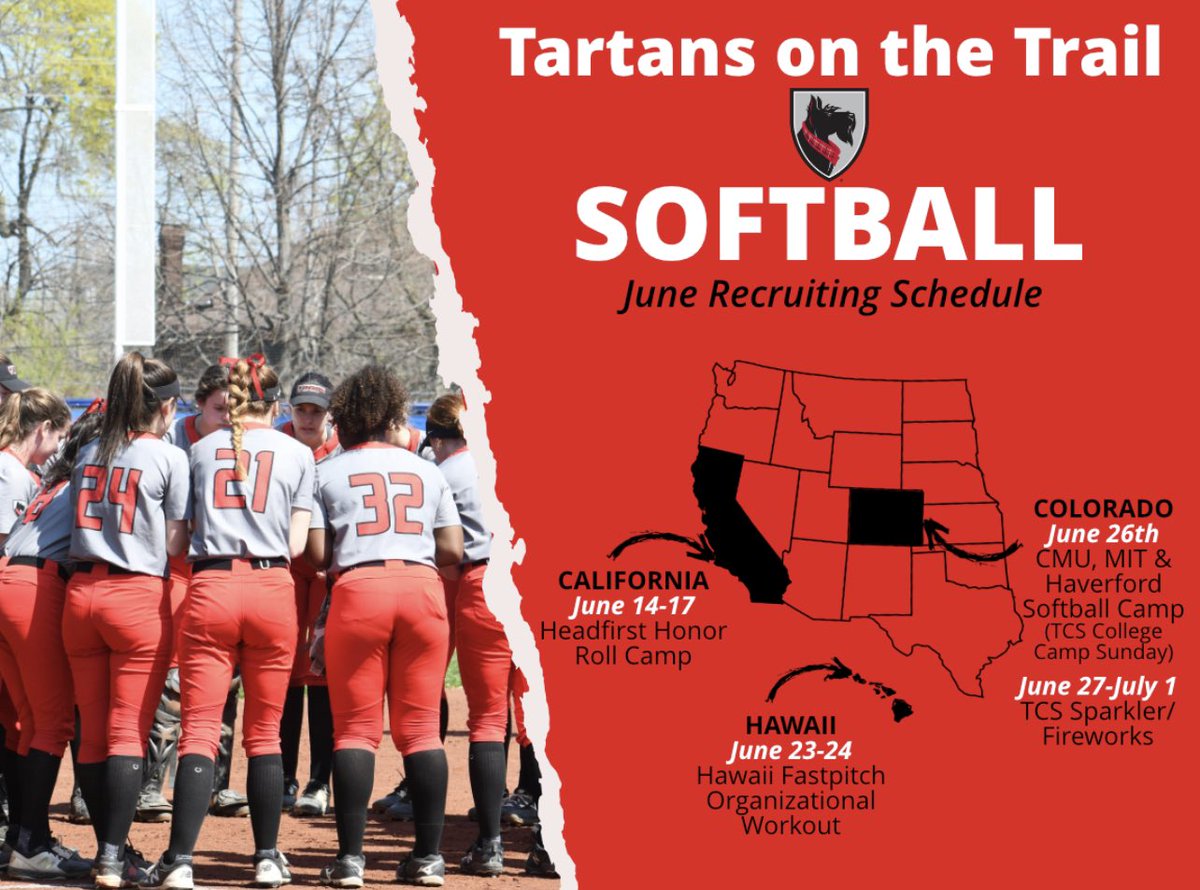 Tartans on the Trail

SOFTBALL

June Recruiting Schedule

24 21 32

CALIFORNIA
June 14-17
Headfirst Honor Roll Camp

HAWAII
June 23-24
Hawaii Fastpitch Organizational Workout

COLORADO
June 26th
CMU, MIT & Haverford Softball Camp
(TCS College Camp Sunday)
June 27-July 1
TCS Sparkler/ Fireworks